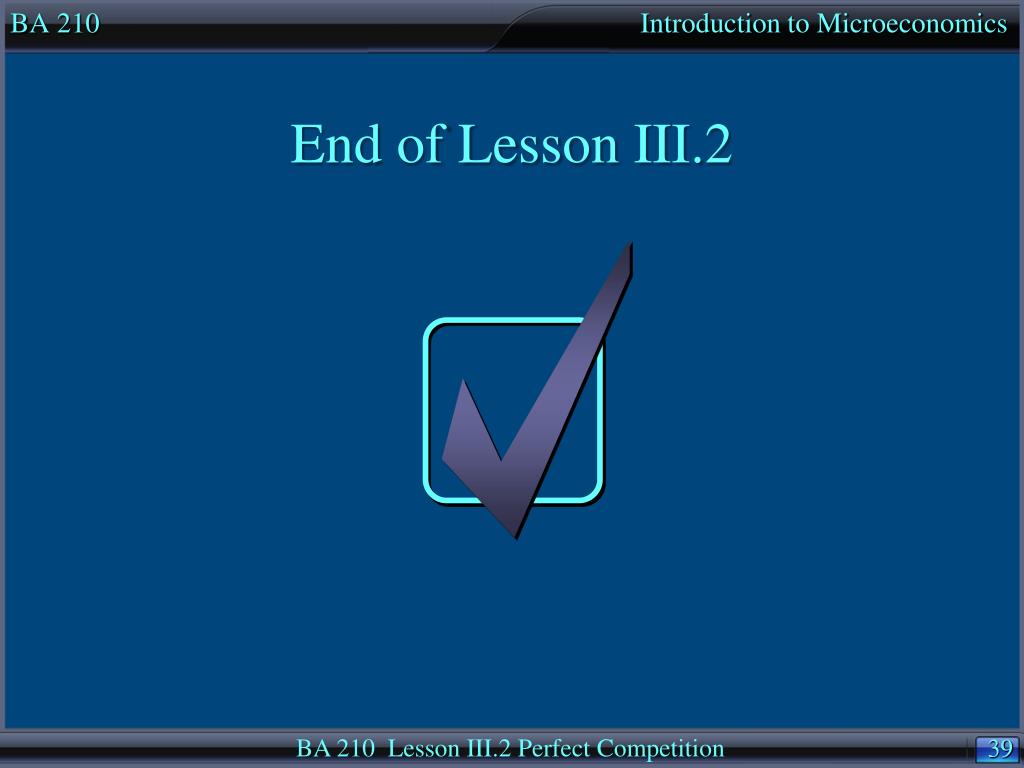 BA 210

Introduction to Microeconomics

End of Lesson III.2

BA 210 Lesson III.2 Perfect Competition

39